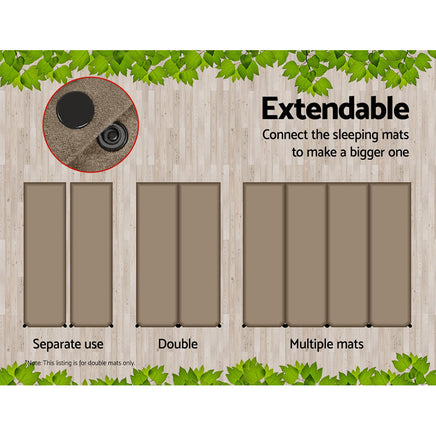 Extendable

Connect the sleeping mats to make a bigger one

Separate use

Double

Multiple mats

*Note: This listing is for double mats only.